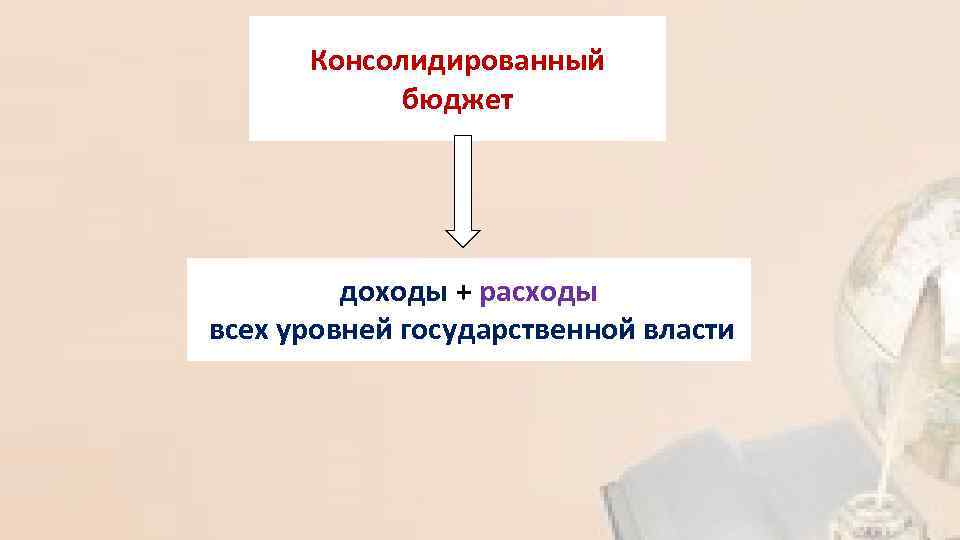 Консолидированный бюджет

доходы + расходы всех уровней государственной власти